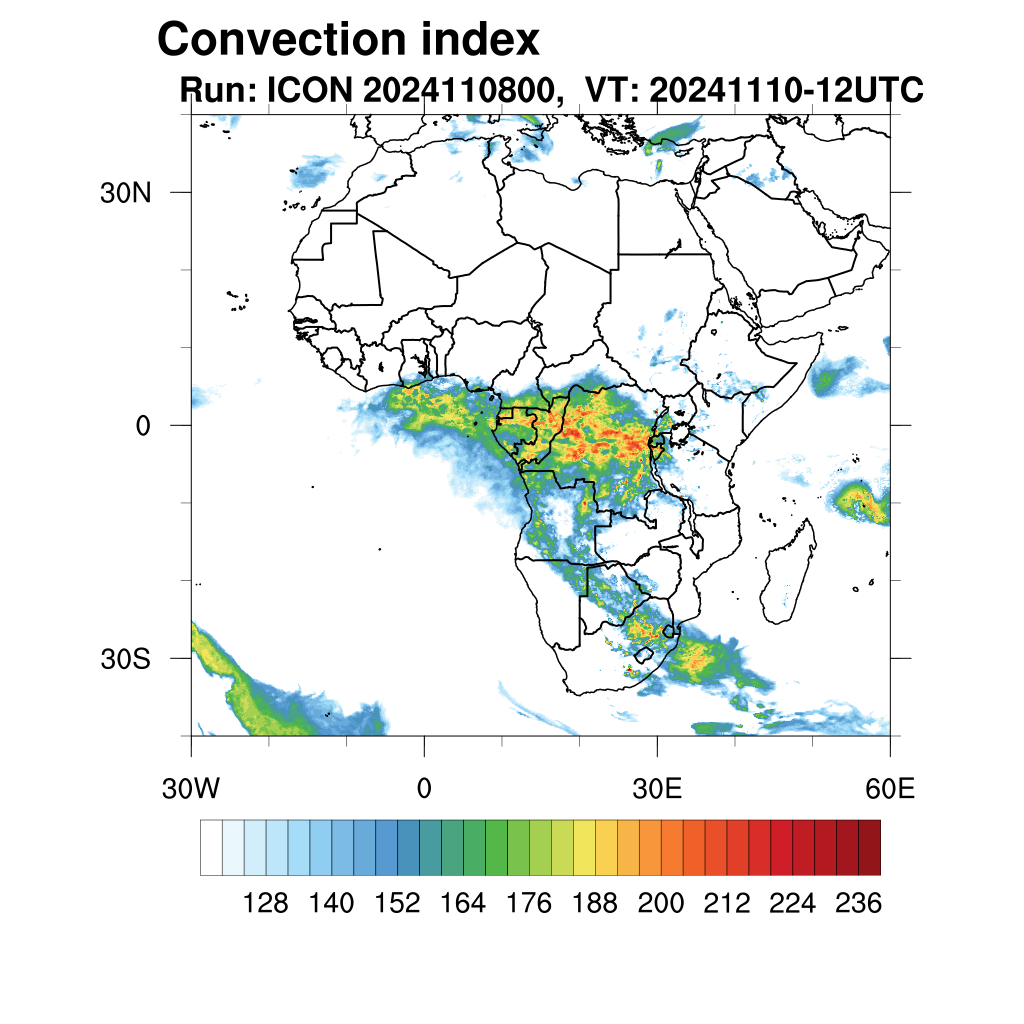 Convection index
Run: ICON 2024110800, VT: 20241110-12UTC

30N
0
30S

30W
0
30E
60E

128 140 152 164 176 188 200 212 224 236